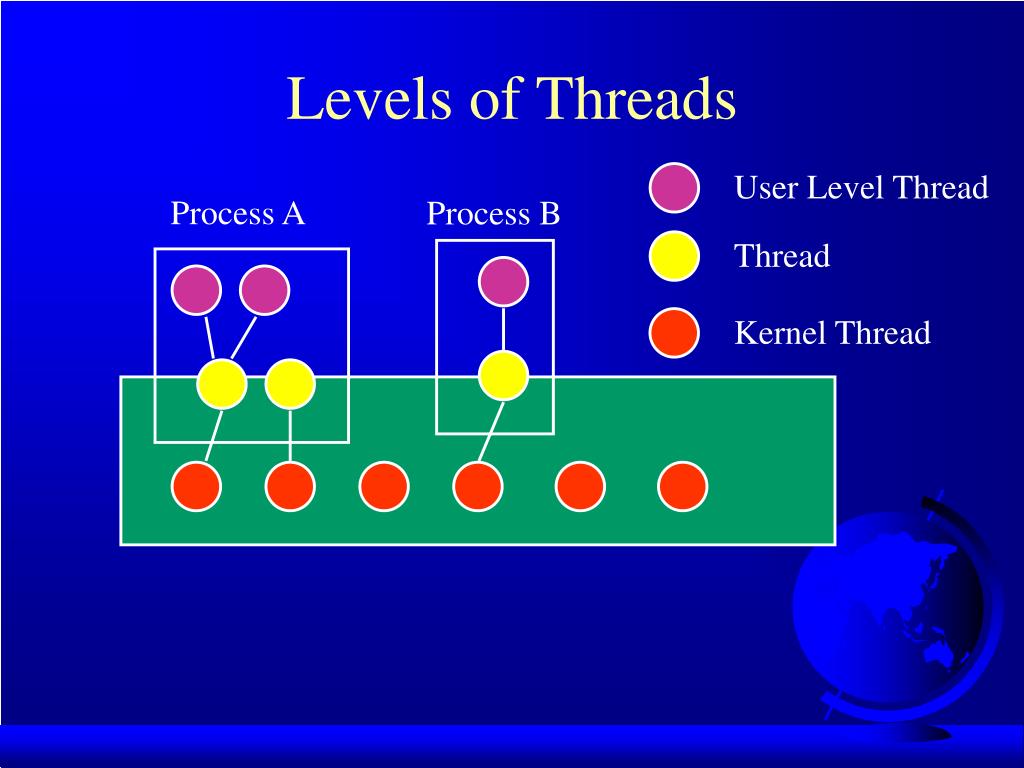 Levels of Threads

Process A

Process B

User Level Thread

Thread

Kernel Thread